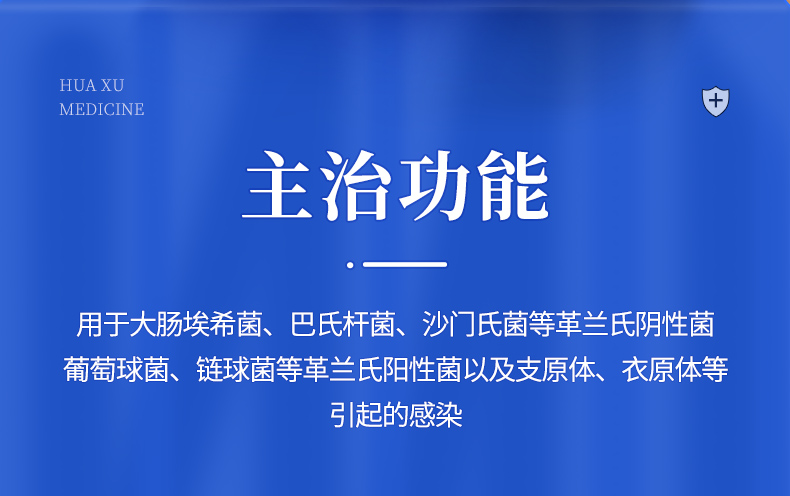 HUA XU
MEDICINE

主治功能

用于大肠埃希菌、巴氏杆菌、沙门氏菌等革兰氏阴性菌葡萄球菌、链球菌等革兰氏阳性菌以及支原体、衣原体等引起的感染